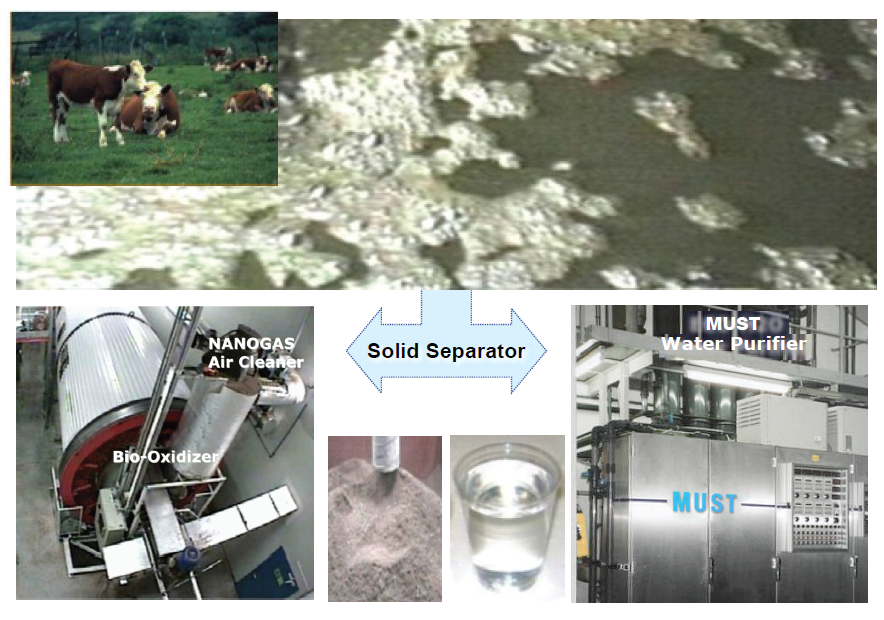 NANOGAS
Air Cleaner

Bio-Oxidizer

Solid Separator

MUST
Water Purifier

MUST